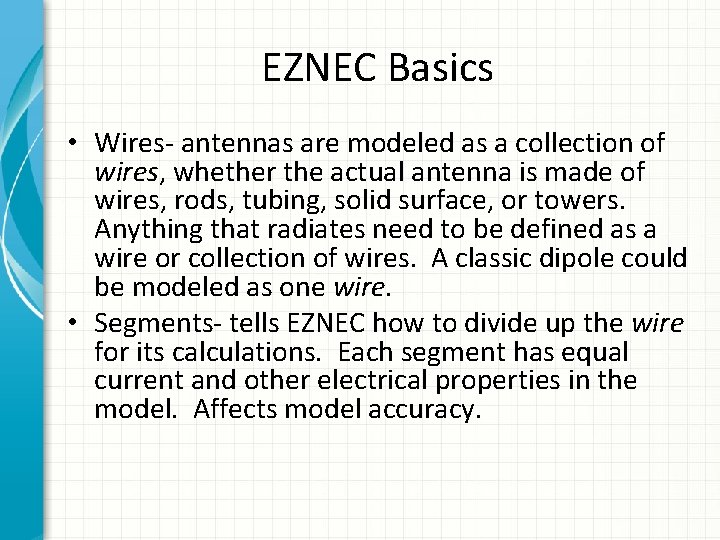 EZNEC Basics

• Wires- antennas are modeled as a collection of wires, whether the actual antenna is made of wires, rods, tubing, solid surface, or towers. Anything that radiates need to be defined as a wire or collection of wires. A classic dipole could be modeled as one wire.
• Segments- tells EZNEC how to divide up the wire for its calculations. Each segment has equal current and other electrical properties in the model. Affects model accuracy.